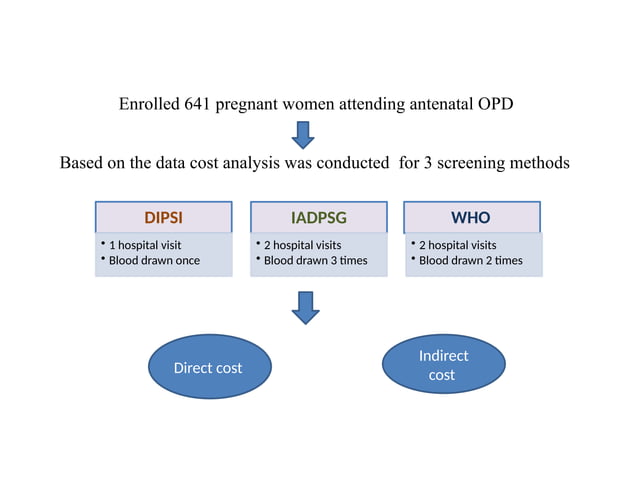 Enrolled 641 pregnant women attending antenatal OPD

Based on the data cost analysis was conducted for 3 screening methods

DIPSI
• 1 hospital visit
• Blood drawn once

IADPSG
• 2 hospital visits
• Blood drawn 3 times

WHO
• 2 hospital visits
• Blood drawn 2 times

Direct cost

Indirect cost